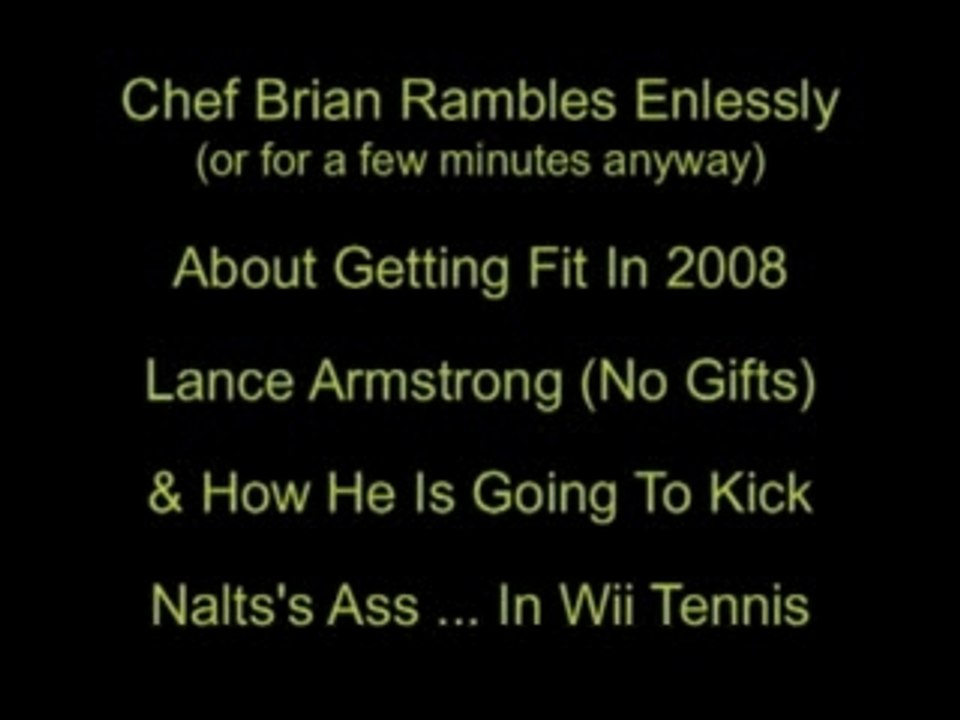 Chef Brian Rambles Enlessly
(or for a few minutes anyway)

About Getting Fit In 2008

Lance Armstrong (No Gifts)

& How He Is Going To Kick

Nalts's Ass ... In Wii Tennis